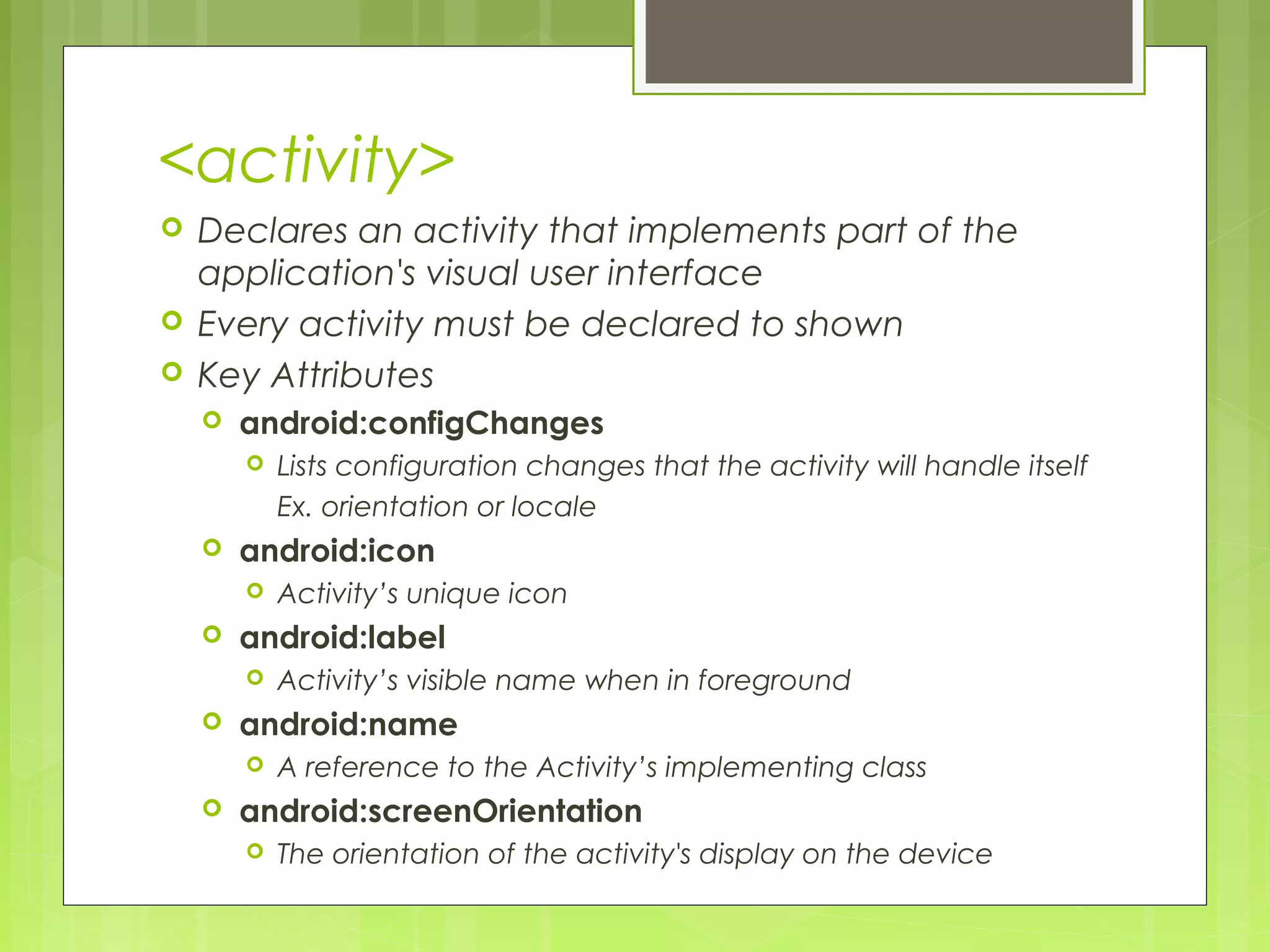 <activity>

Declares an activity that implements part of the application's visual user interface

Every activity must be declared to shown

Key Attributes

android:configChanges

Lists configuration changes that the activity will handle itself Ex. orientation or locale

android:icon

Activity’s unique icon

android:label

Activity’s visible name when in foreground

android:name

A reference to the Activity’s implementing class

android:screenOrientation

The orientation of the activity's display on the device